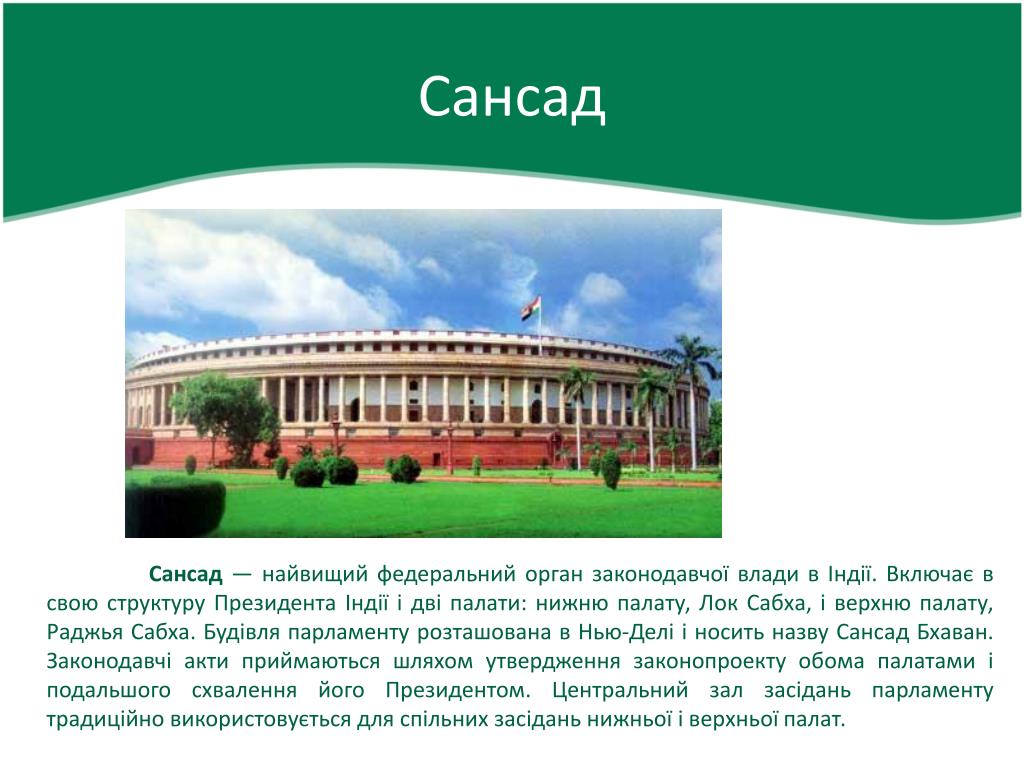 Сансад

Сансад — найвищий федеральний орган законодавчої влади в Індії. Включає в свою структуру Президента Індії і дві палати: нижню палату, Лок Сабха, і верхню палату, Раджья Сабха. Будівля парламенту розташована в Нью-Делі і носить назву Сансад Бхаван. Законодавчі акти приймаються шляхом утвердження законопроекту обома палатами і подальшого схвалення його Президентом. Центральний зал засідань парламенту традиційно використовується для спільних засідань нижньої і верхньої палат.